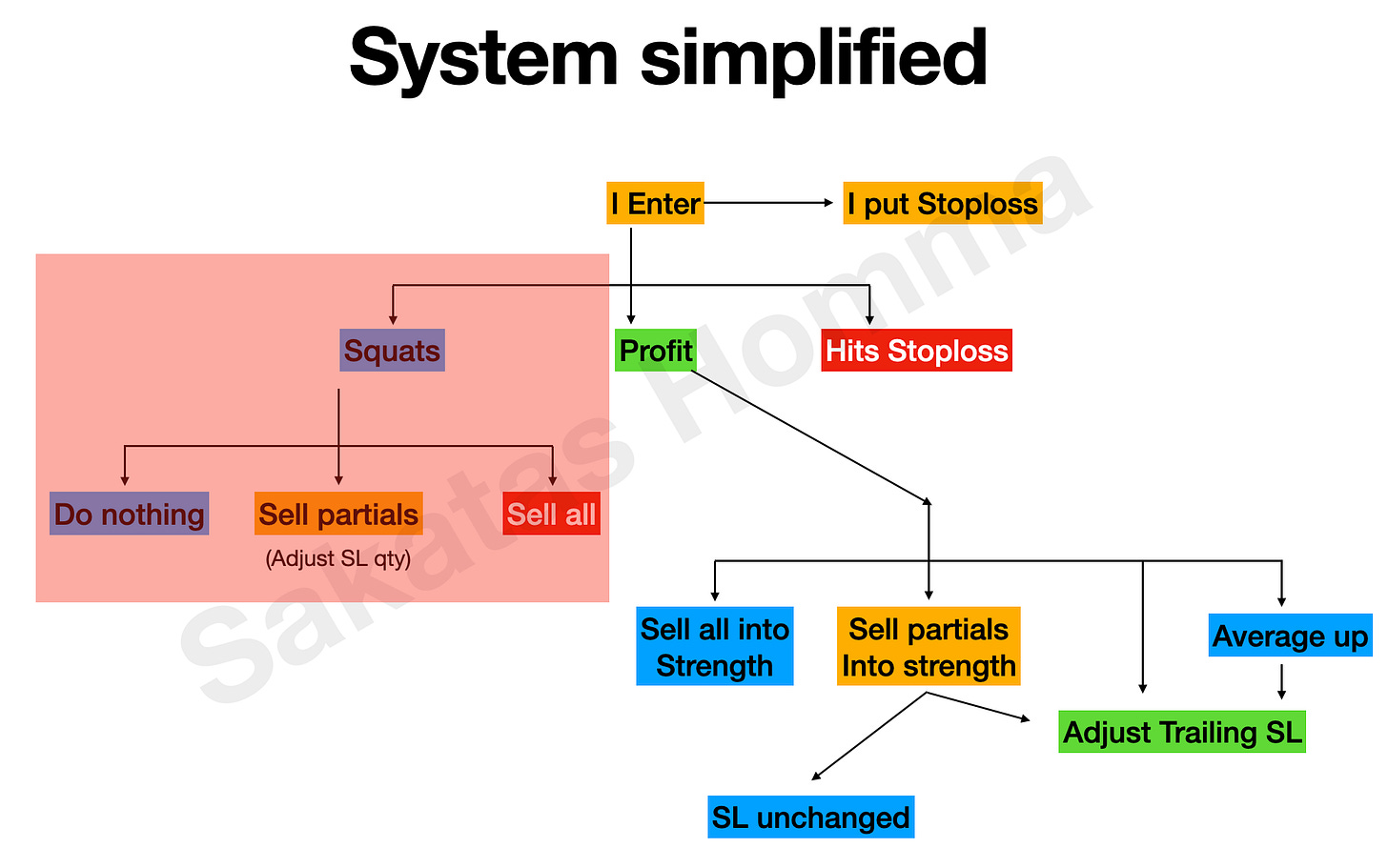 System simplified

I Enter

I put Stoploss

Squats

Profit

Hits Stoploss

Do nothing

Sell partials

(Adjust SL qty)

Sell all

Sell all into Strength

Sell partials Into strength

Average up

Adjust Trailing SL

SL unchanged

Sakatas Homma